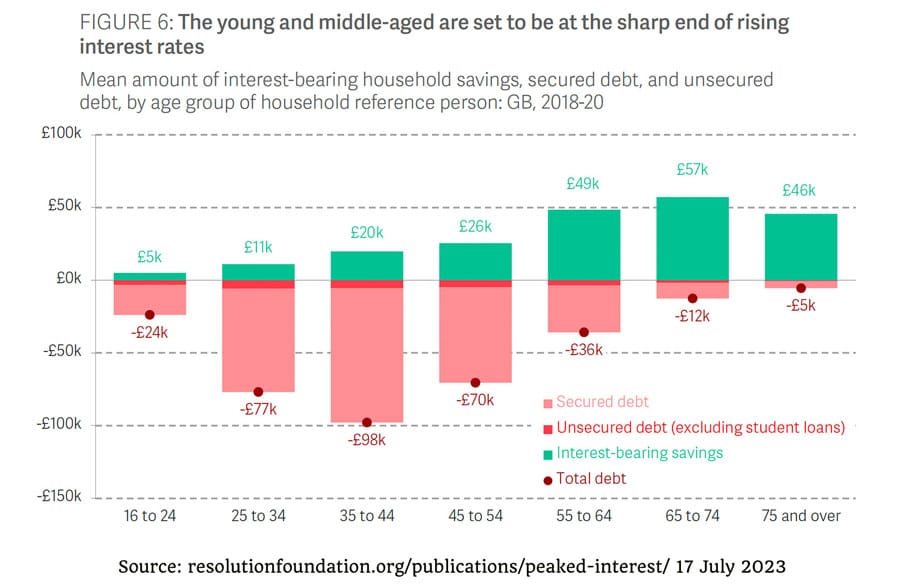 FIGURE 6: The young and middle-aged are set to be at the sharp end of rising interest rates

Mean amount of interest-bearing household savings, secured debt, and unsecured debt, by age group of household reference person: GB, 2018-20

£100k
£50k
£0k
-£50k
-£100k
-£150k

£5k
-£24k
£11k
-£77k
£20k
-£98k
£26k
-£70k
£49k
-£36k
£57k
-£12k
£46k
-£5k

Secured debt
Unsecured debt (excluding student loans)
Interest-bearing savings
Total debt

16 to 24
25 to 34
35 to 44
45 to 54
55 to 64
65 to 74
75 and over

Source: resolutionfoundation.org/publications/peaked-interest/ 17 July 2023